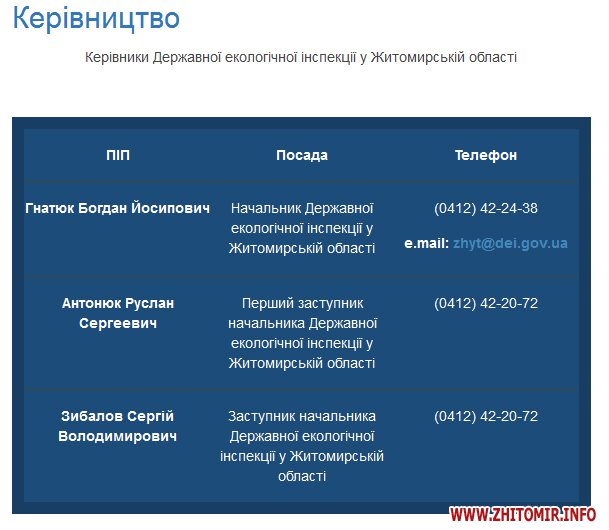 Керівництво

Керівники Державної екологічної інспекції у Житомирській області

| ПІП | Посада | Телефон |
|---|---|---|
| Гнатюк Богдан Йосипович | Начальник Державної екологічної інспекції у Житомирській області | (0412) 42-24-38 e.mail: zhyt@dei.gov.ua |
| Антонюк Руслан Сергеевич | Перший заступник начальника Державної екологічної інспекції у Житомирській області | (0412) 42-20-72 |
| Зибалов Сергій Володимирович | Заступник начальника Державної екологічної інспекції у Житомирській області | (0412) 42-20-72 |

WWW.ZHITOMIR.INFO